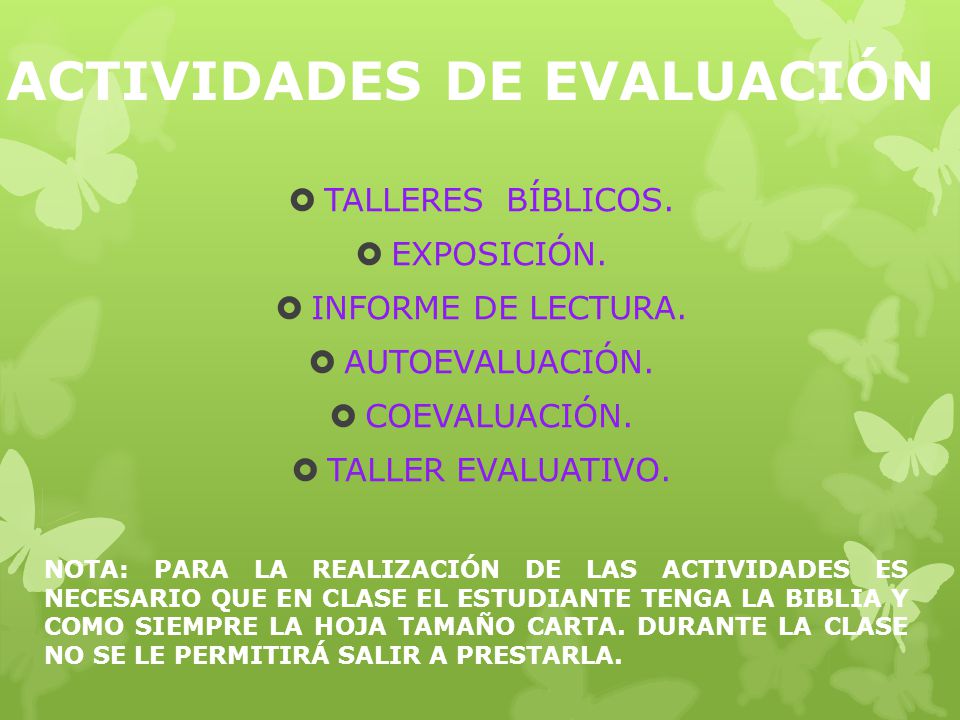 ACTIVIDADES DE EVALUACIÓN

TALLERES BÍBLICOS.
EXPOSICIÓN.
INFORME DE LECTURA.
AUTOEVALUACIÓN.
COEVALUACIÓN.
TALLER EVALUATIVO.

NOTA: PARA LA REALIZACIÓN DE LAS ACTIVIDADES ES NECESARIO QUE EN CLASE EL ESTUDIANTE TENGA LA BIBLIA Y COMO SIEMPRE LA HOJA TAMAÑO CARTA. DURANTE LA CLASE NO SE LE PERMITIRÁ SALIR A PRESTARLA.